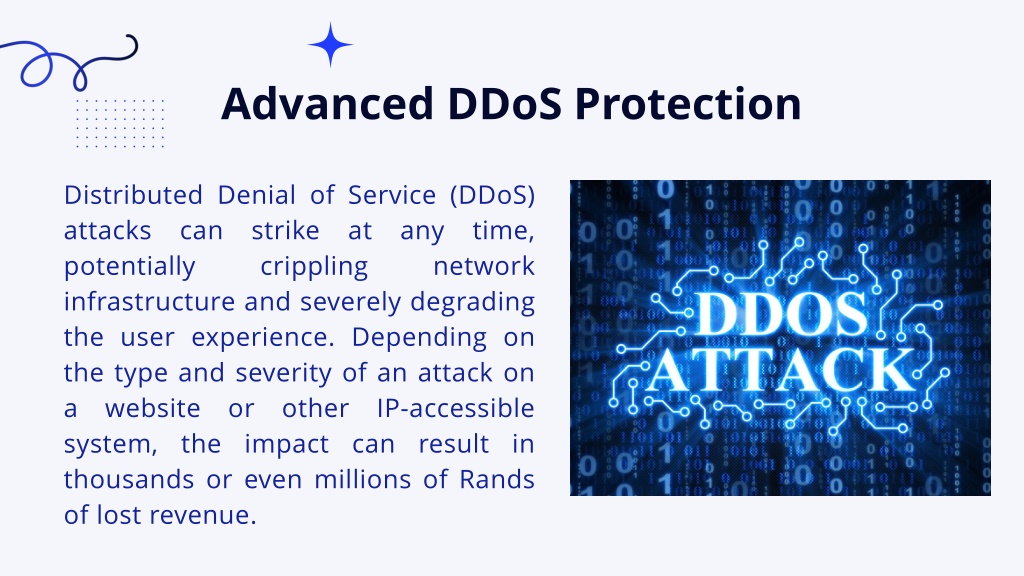 Advanced DDoS Protection

Distributed Denial of Service (DDoS) attacks can strike at any time, potentially crippling network infrastructure and severely degrading the user experience. Depending on the type and severity of an attack on a website or other IP-accessible system, the impact can result in thousands or even millions of Rands of lost revenue.

DDOS ATTACK